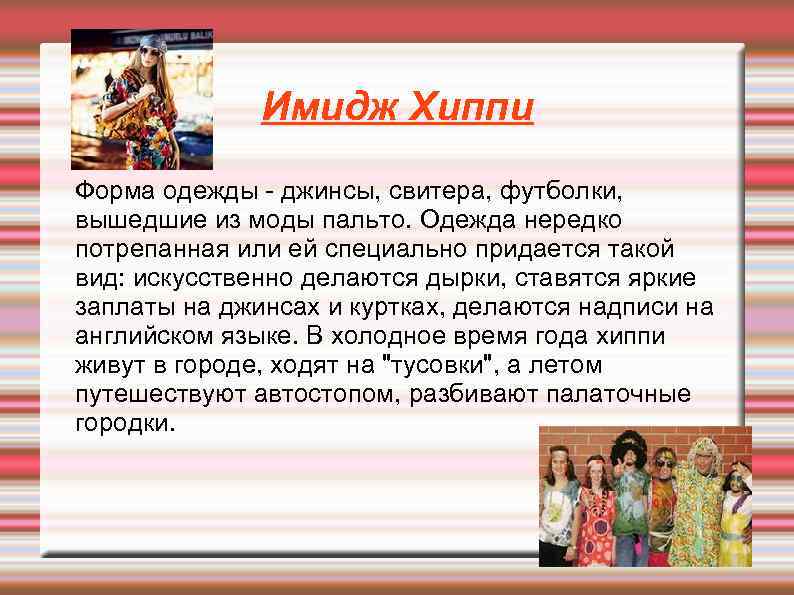 Имидж Хиппи

Форма одежды - джинсы, свитера, футболки, вышедшие из моды пальто. Одежда нередко потрепанная или ей специально придается такой вид: искусственно делаются дырки, ставятся яркие заплаты на джинсах и куртках, делаются надписи на английском языке. В холодное время года хиппи живут в городе, ходят на "тусовки", а летом путешествуют автостопом, разбивают палаточные городки.